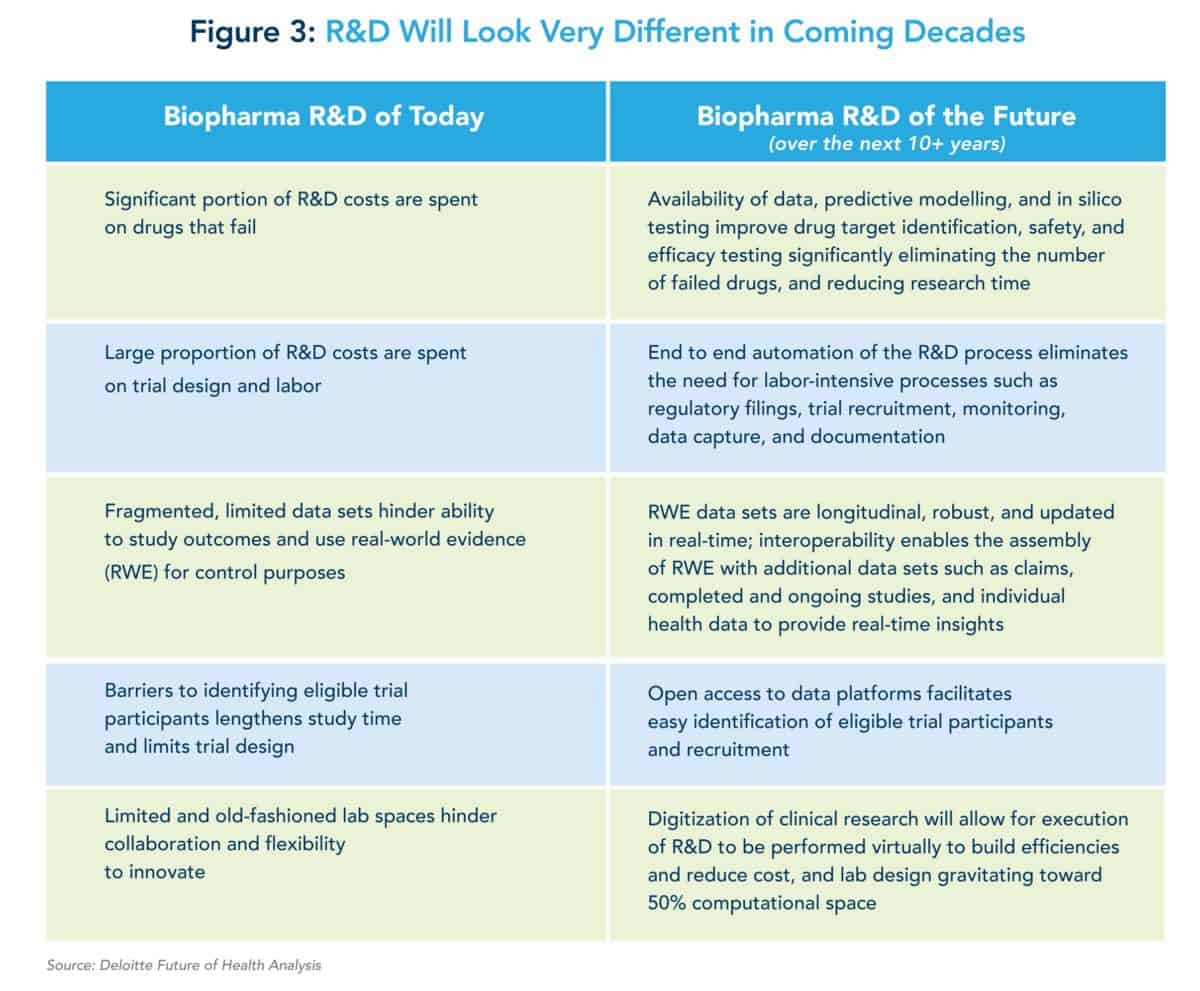 Figure 3: R&D Will Look Very Different in Coming Decades

| Biopharma R&D of Today | Biopharma R&D of the Future (over the next 10+ years) |
|---|---|
| Significant portion of R&D costs are spent on drugs that fail | Availability of data, predictive modelling, and in silico testing improve drug target identification, safety, and efficacy testing significantly eliminating the number of failed drugs, and reducing research time |
| Large proportion of R&D costs are spent on trial design and labor | End to end automation of the R&D process eliminates the need for labor-intensive processes such as regulatory filings, trial recruitment, monitoring, data capture, and documentation |
| Fragmented, limited data sets hinder ability to study outcomes and use real-world evidence (RWE) for control purposes | RWE data sets are longitudinal, robust, and updated in real-time; interoperability enables the assembly of RWE with additional data sets such as claims, completed and ongoing studies, and individual health data to provide real-time insights |
| Barriers to identifying eligible trial participants lengthens study time and limits trial design | Open access to data platforms facilitates easy identification of eligible trial participants and recruitment |
| Limited and old-fashioned lab spaces hinder collaboration and flexibility to innovate | Digitization of clinical research will allow for execution of R&D to be performed virtually to build efficiencies and reduce cost, and lab design gravitating toward 50% computational space |

Source: Deloitte Future of Health Analysis